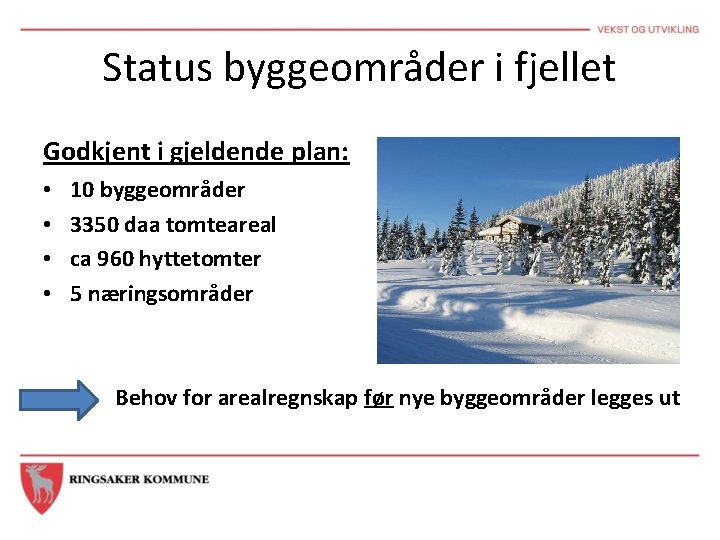 VEKST OG UTVIKLING

Status byggeområder i fjellet

Godkjent i gjeldende plan:

• 10 byggeområder
• 3350 daa tomteareal
• ca 960 hyttetomter
• 5 næringsområder

Behov for arealregnskap før nye byggeområder legges ut

RINGSAKER KOMMUNE